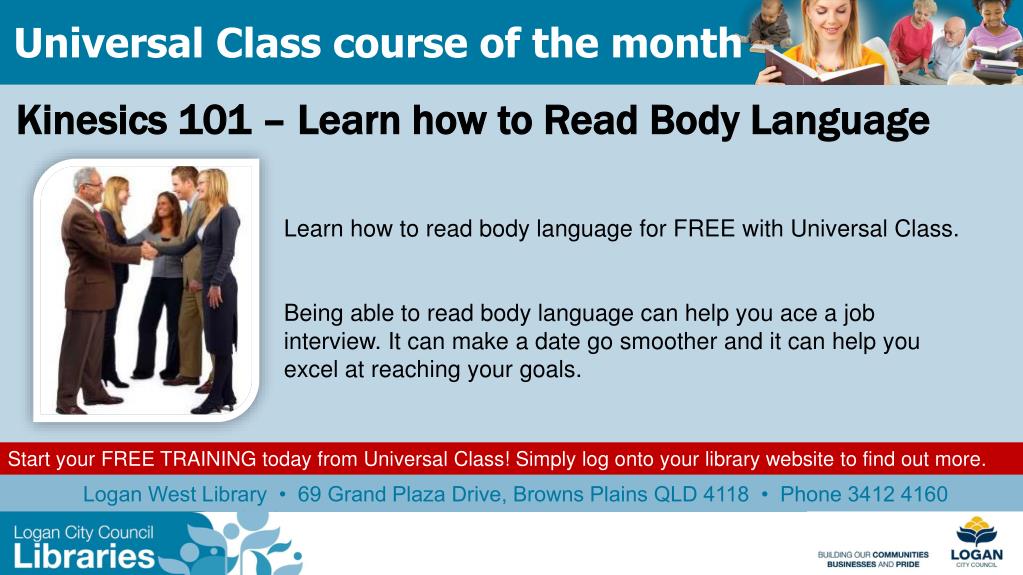 Universal Class course of the month

Kinesics 101 – Learn how to Read Body Language

Learn how to read body language for FREE with Universal Class.

Being able to read body language can help you ace a job interview. It can make a date go smoother and it can help you excel at reaching your goals.

Start your FREE TRAINING today from Universal Class! Simply log onto your library website to find out more.

Logan West Library • 69 Grand Plaza Drive, Browns Plains QLD 4118 • Phone 3412 4160

Logan City Council
Libraries

BUILDING OUR COMMUNITIES
BUSINESSES AND PRIDE

LOGAN
CITY COUNCIL